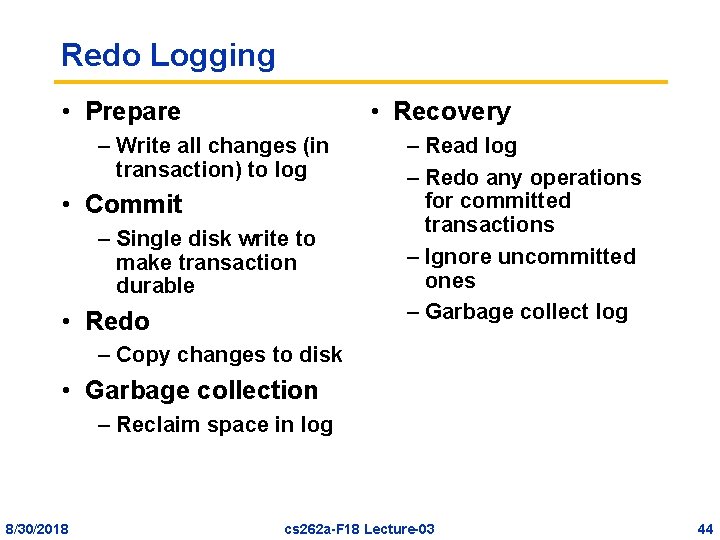 Redo Logging

• Prepare
– Write all changes (in transaction) to log
• Commit
– Single disk write to make transaction durable
• Redo
– Copy changes to disk
• Garbage collection
– Reclaim space in log

• Recovery
– Read log
– Redo any operations for committed transactions
– Ignore uncommitted ones
– Garbage collect log

8/30/2018 cs262a-F18 Lecture-03 44